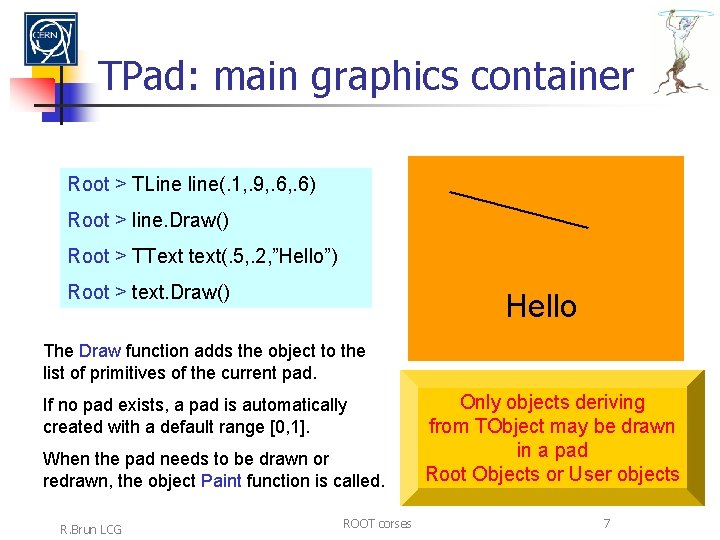 CERN

TPad: main graphics container

Root > TLine line(.1,.9,.6,.6)

Root > line.Draw()

Root > TText text(.5,.2,"Hello")

Root > text.Draw()

Hello

The Draw function adds the object to the list of primitives of the current pad.

If no pad exists, a pad is automatically created with a default range [0,1].

When the pad needs to be drawn or redrawn, the object Paint function is called.

Only objects deriving from TObject may be drawn in a pad
Root Objects or User objects

R.Brun LCG

ROOT corses

7